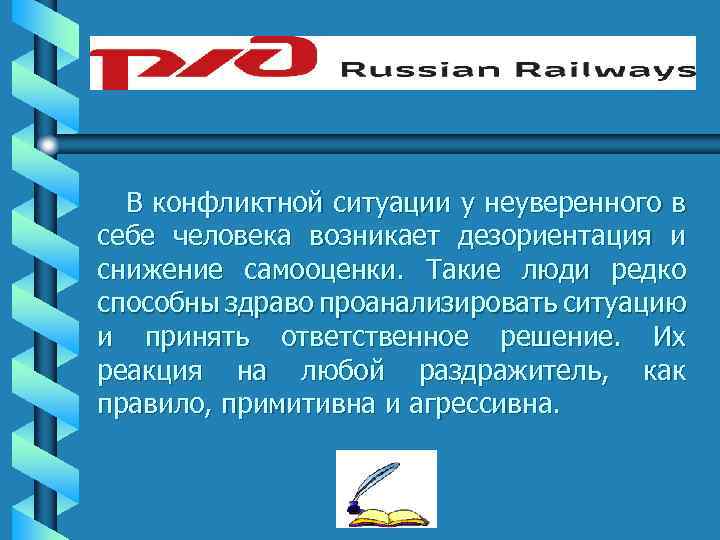 РЖД Russian Railways

В конфликтной ситуации у неуверенного в себе человека возникает дезориентация и снижение самооценки. Такие люди редко способны здраво проанализировать ситуацию и принять ответственное решение. Их реакция на любой раздражитель, как правило, примитивна и агрессивна.